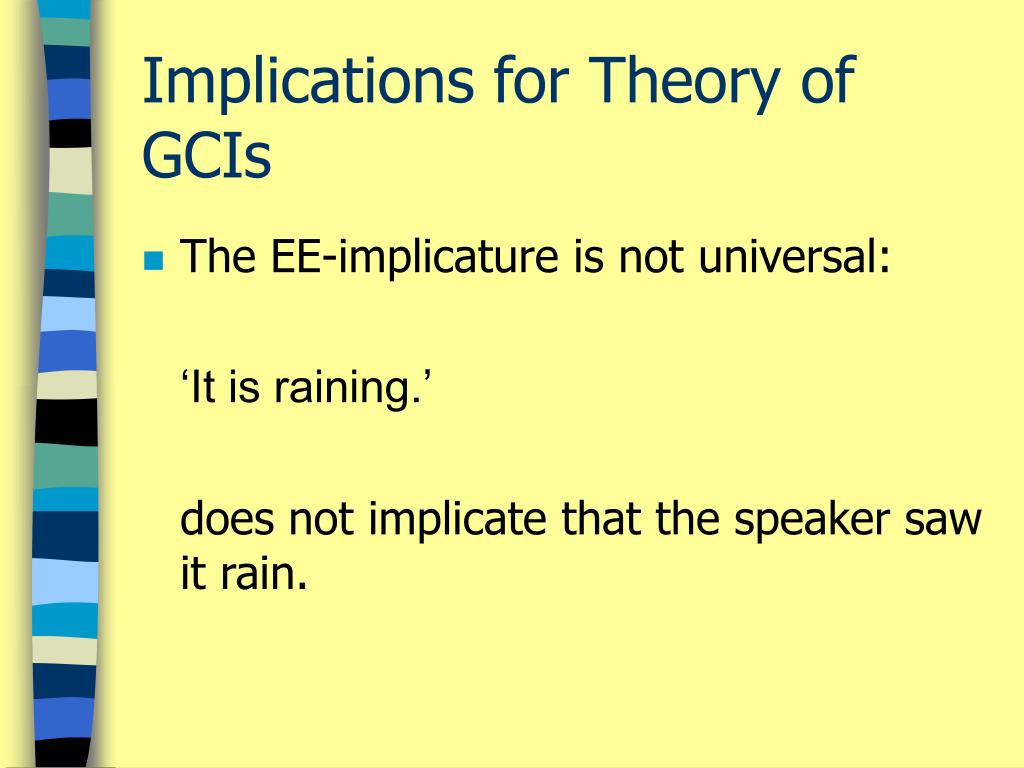 Implications for Theory of GCIs

The EE-implicature is not universal:

‘It is raining.’

does not implicate that the speaker saw it rain.